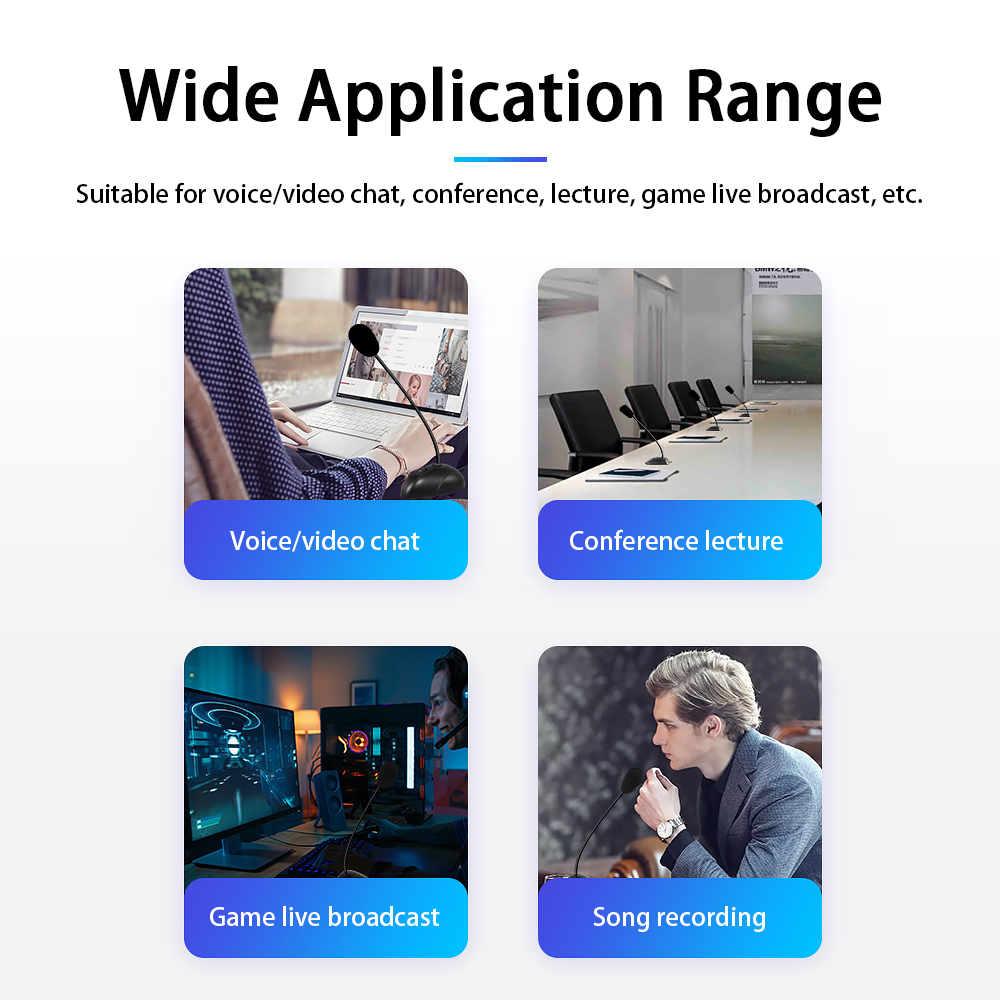 Wide Application Range

Suitable for voice/video chat, conference, lecture, game live broadcast, etc.

Voice/video chat

Conference lecture

Game live broadcast

Song recording